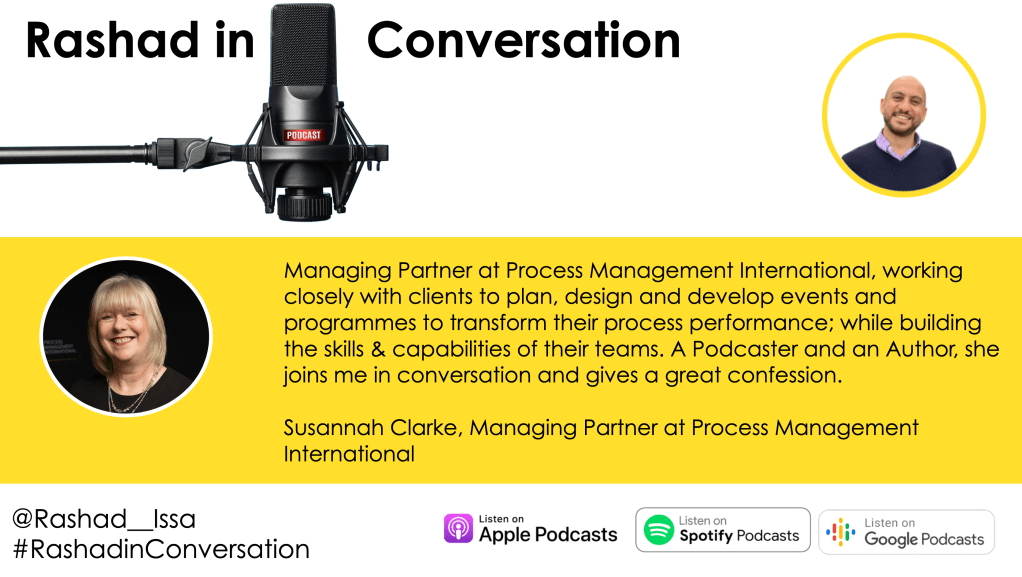 Rashad in Conversation

PODCAST

Managing Partner at Process Management International, working closely with clients to plan, design and develop events and programmes to transform their process performance; while building the skills & capabilities of their teams. A Podcaster and an Author, she joins me in conversation and gives a great confession.

Susannah Clarke, Managing Partner at Process Management International

@Rashad__Issa
#RashadinConversation

Listen on
Apple Podcasts

Listen on
Spotify Podcasts

Listen on
Google Podcasts